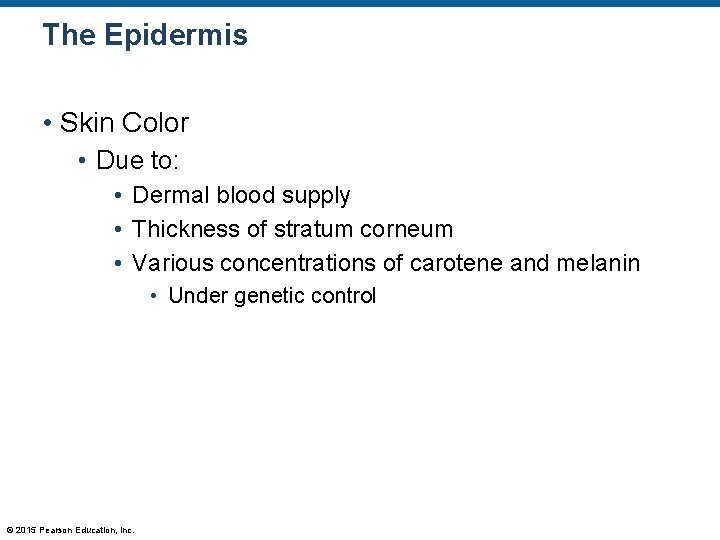 The Epidermis

• Skin Color
  • Due to:
    • Dermal blood supply
    • Thickness of stratum corneum
    • Various concentrations of carotene and melanin
      • Under genetic control

© 2015 Pearson Education, Inc.